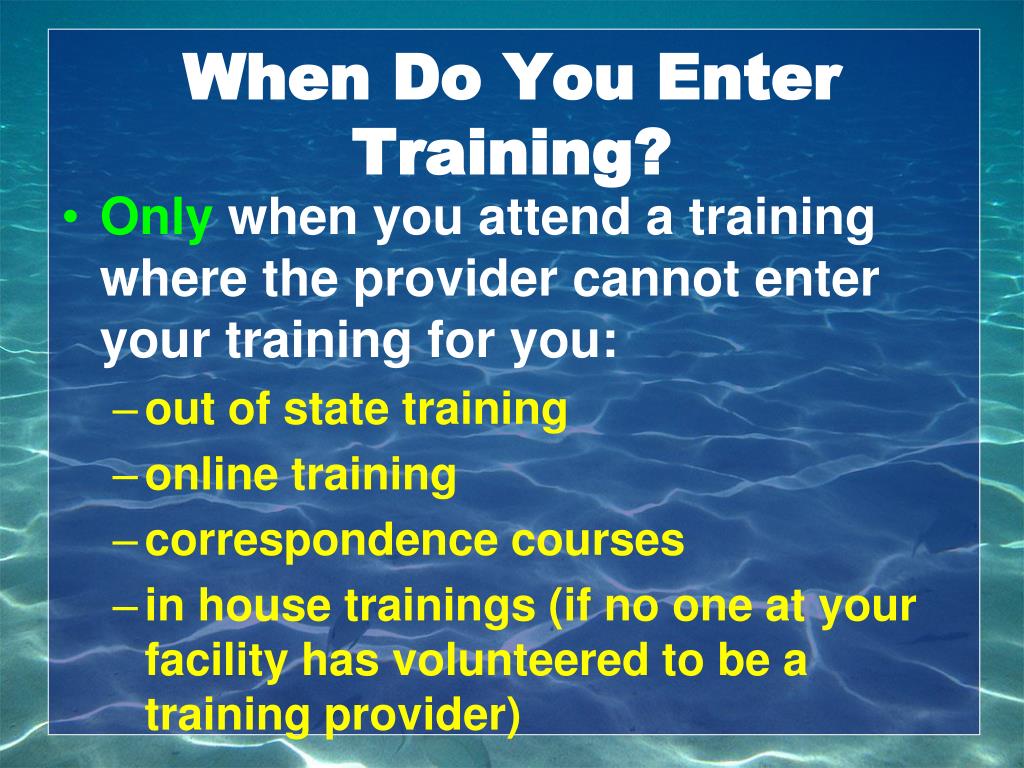 When Do You Enter Training?

• Only when you attend a training where the provider cannot enter your training for you:
– out of state training
– online training
– correspondence courses
– in house trainings (if no one at your facility has volunteered to be a training provider)